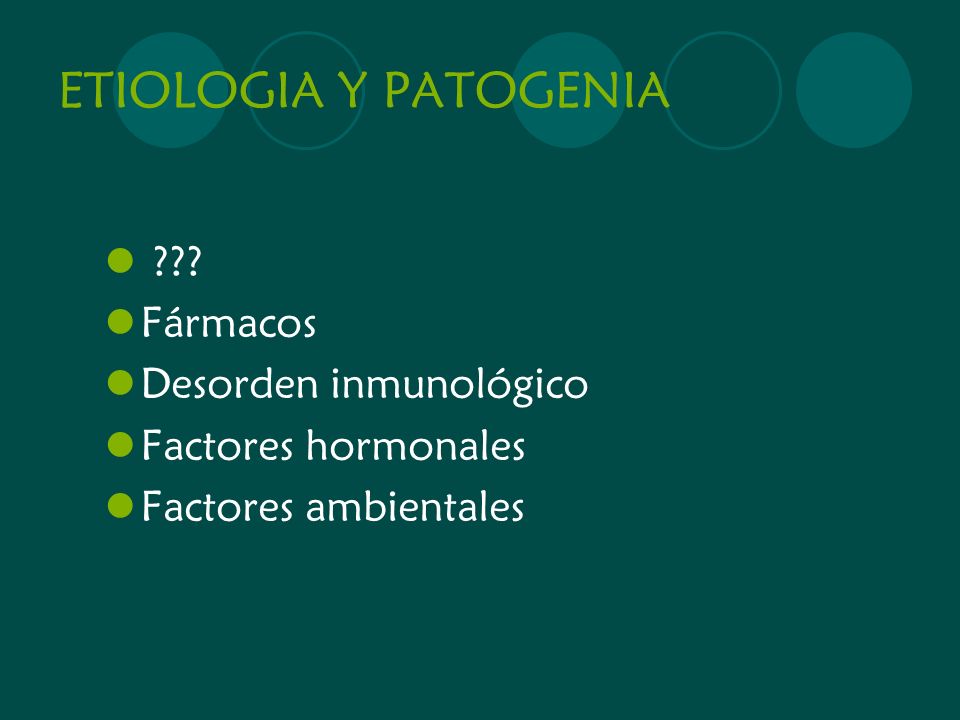 ETIOLOGIA Y PATOGENIA

- ???
- Fármacos
- Desorden inmunológico
- Factores hormonales
- Factores ambientales